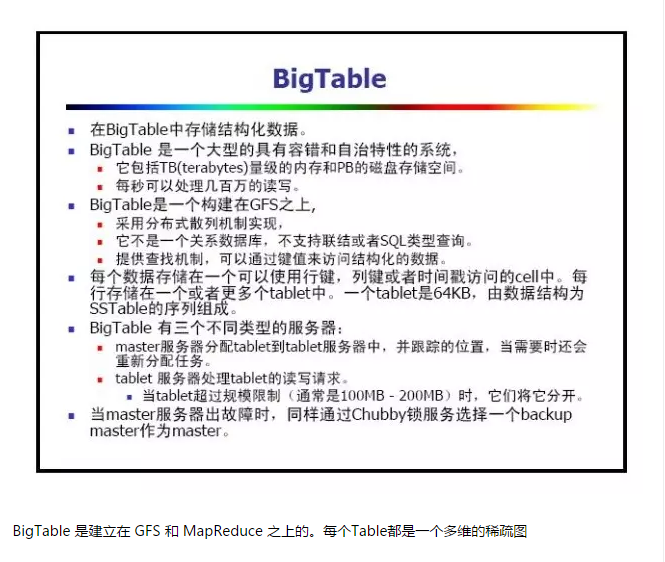 BigTable

- 在BigTable中存储结构化数据。
- BigTable 是一个大型的具有容错和自治特性的系统，
  - 它包括TB(terabytes)量级的内存和PB的磁盘存储空间。
  - 每秒可以处理几百万的读写。
- BigTable是一个构建在GFS之上，
  - 采用分布式散列机制实现，
  - 它不是一个关系数据库，不支持联结或者SQL类型查询。
  - 提供查找机制，可以通过键值来访问结构化的数据。
- 每个数据存储在一个可以使用行键，列键或者时间戳访问的cell中。每行存储在一个或者更多个tablet中。一个tablet是64KB，由数据结构为SSTable的序列组成。
- BigTable 有三个不同类型的服务器：
  - master服务器分配tablet到tablet服务器中，并跟踪的位置，当需要时还会重新分配任务。
  - tablet 服务器处理tablet的读写请求。
    - 当tablet超过规模限制（通常是100MB - 200MB）时，它们将它分开。
- 当master服务器出故障时，同样通过Chubby锁服务选择一个backup master作为master。

BigTable 是建立在 GFS 和 MapReduce 之上的。每个Table都是一个多维的稀疏图